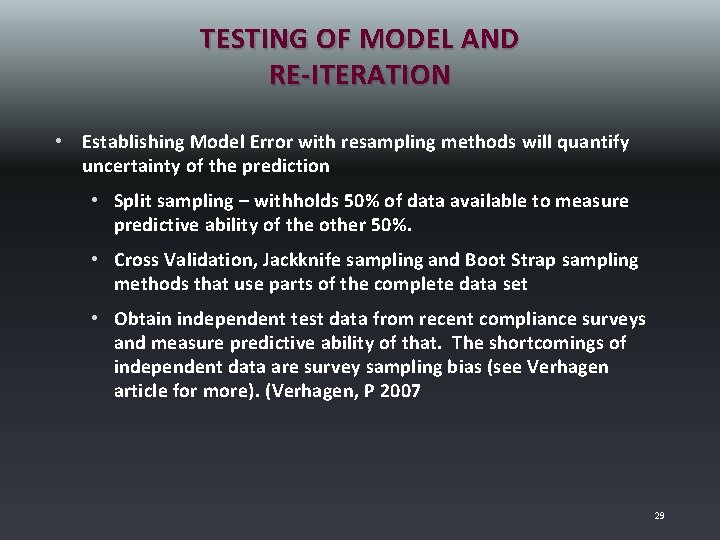 TESTING OF MODEL AND RE-ITERATION

• Establishing Model Error with resampling methods will quantify uncertainty of the prediction

• Split sampling – withholds 50% of data available to measure predictive ability of the other 50%.

• Cross Validation, Jackknife sampling and Boot Strap sampling methods that use parts of the complete data set

• Obtain independent test data from recent compliance surveys and measure predictive ability of that. The shortcomings of independent data are survey sampling bias (see Verhagen article for more). (Verhagen, P 2007

29